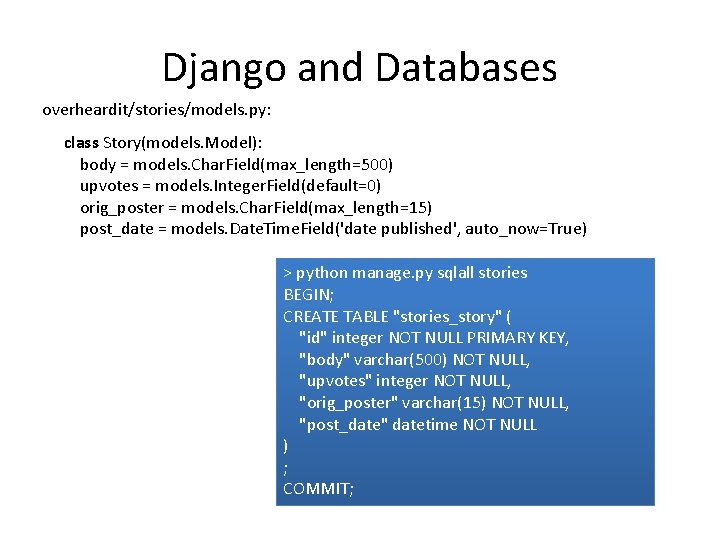 Django and Databases

overheardit/stories/models.py:

class Story(models.Model):
    body = models.CharField(max_length=500)
    upvotes = models.IntegerField(default=0)
    orig_poster = models.CharField(max_length=15)
    post_date = models.DateTimeField('date published', auto_now=True)

> python manage.py sqlall stories
BEGIN;
CREATE TABLE "stories_story" (
    "id" integer NOT NULL PRIMARY KEY,
    "body" varchar(500) NOT NULL,
    "upvotes" integer NOT NULL,
    "orig_poster" varchar(15) NOT NULL,
    "post_date" datetime NOT NULL
)
;
COMMIT;